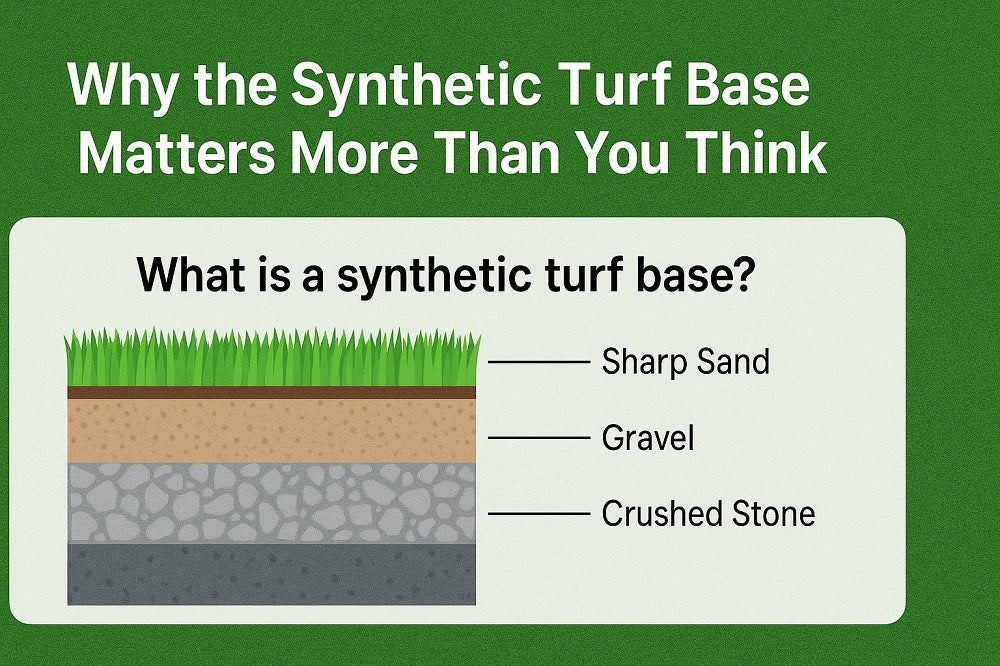 Why the Synthetic Turf Base Matters More Than You Think

What is a synthetic turf base?

Sharp Sand

Gravel

Crushed Stone